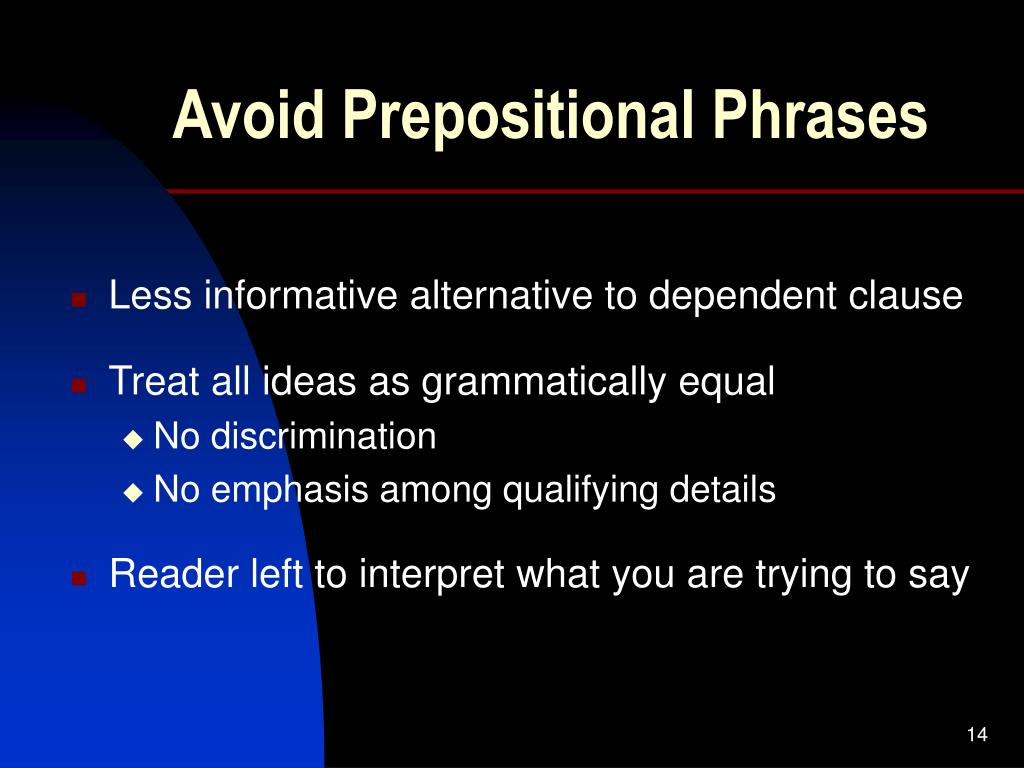 Avoid Prepositional Phrases

Less informative alternative to dependent clause

Treat all ideas as grammatically equal
No discrimination
No emphasis among qualifying details

Reader left to interpret what you are trying to say

14